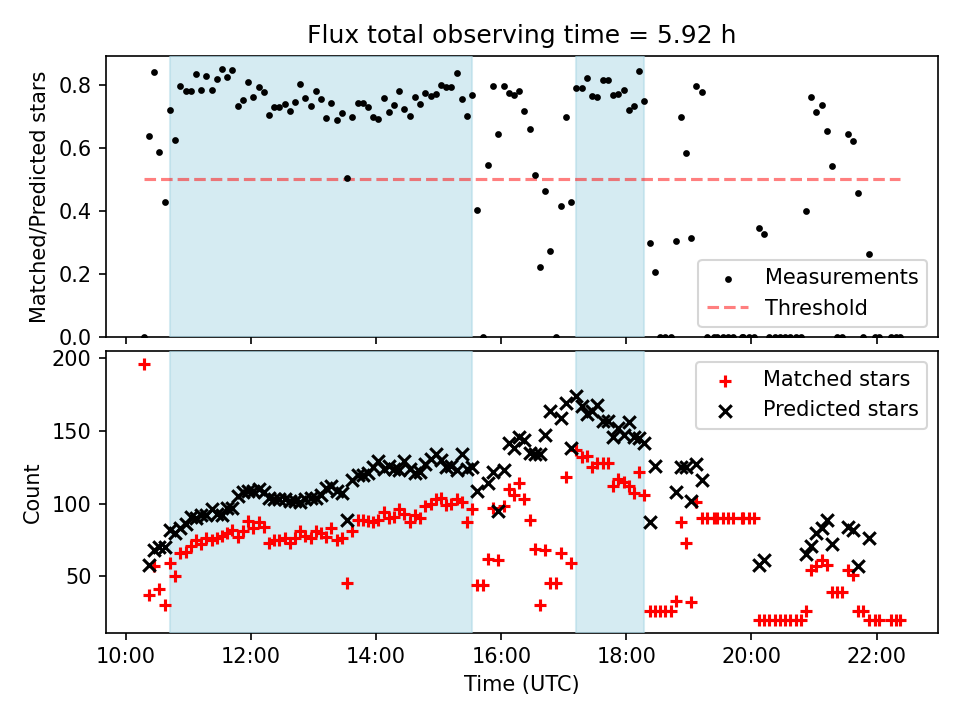 Flux total observing time = 5.92 h

Matched/Predicted stars

0.8
0.6
0.4
0.2
0.0

Measurements
Threshold

Count

200
150
100
50

Matched stars
Predicted stars

10:00
12:00
14:00
16:00
18:00
20:00
22:00

Time (UTC)